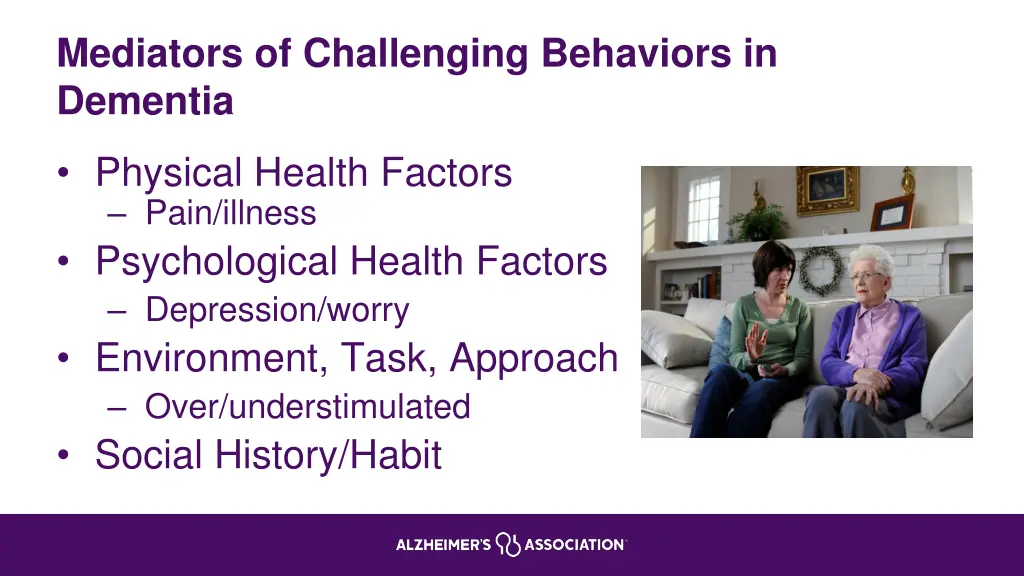 Mediators of Challenging Behaviors in Dementia

• Physical Health Factors
– Pain/illness
• Psychological Health Factors
– Depression/worry
• Environment, Task, Approach
– Over/understimulated
• Social History/Habit

ALZHEIMER'S ASSOCIATION